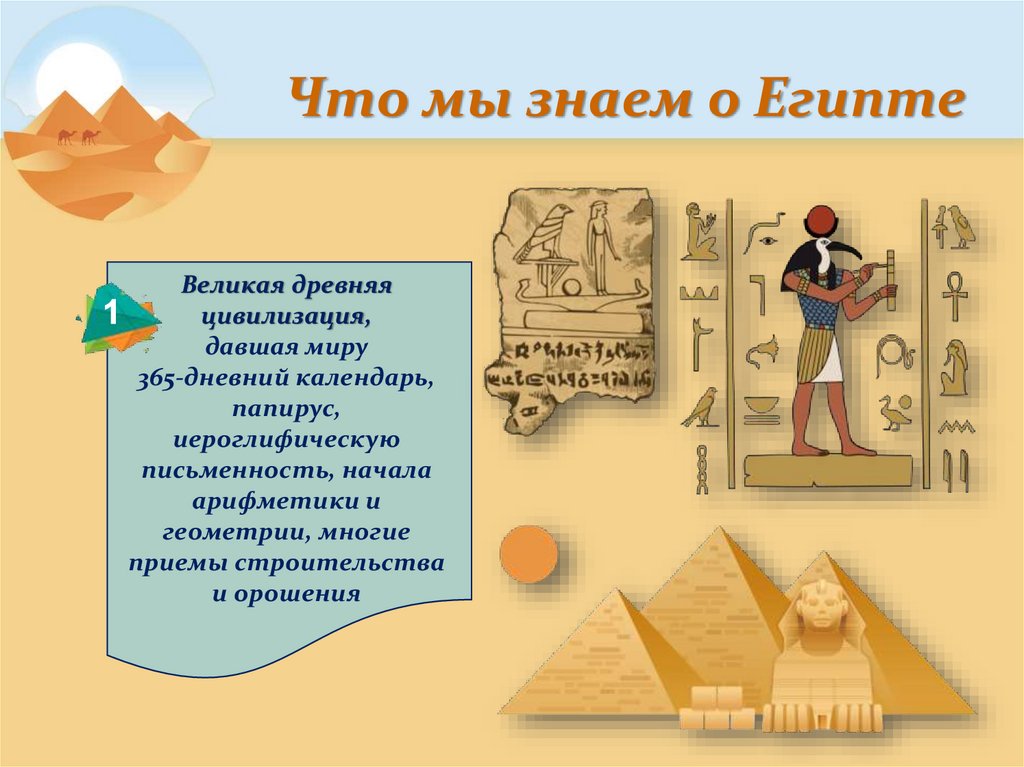 Что мы знаем о Египте

1

Великая древняя цивилизация, давшая миру 365-дневний календарь, папирус, иероглифическую письменность, начала арифметики и геометрии, многие приемы строительства и орошения